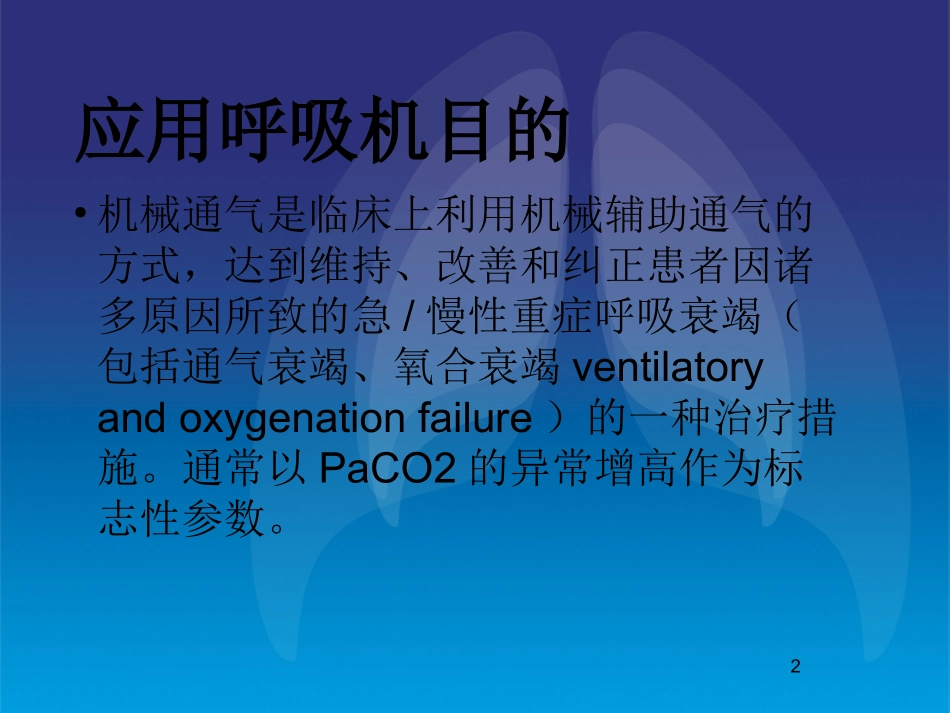 应用呼吸机目的

• 机械通气是临床上利用机械辅助通气的方式，达到维持、改善和纠正患者因诸多原因所致的急 / 慢性重症呼吸衰竭（包括通气衰竭、氧合衰竭 ventilatory and oxygenation failure ）的一种治疗措施。通常以 PaCO2 的异常增高作为标志性参数。

2